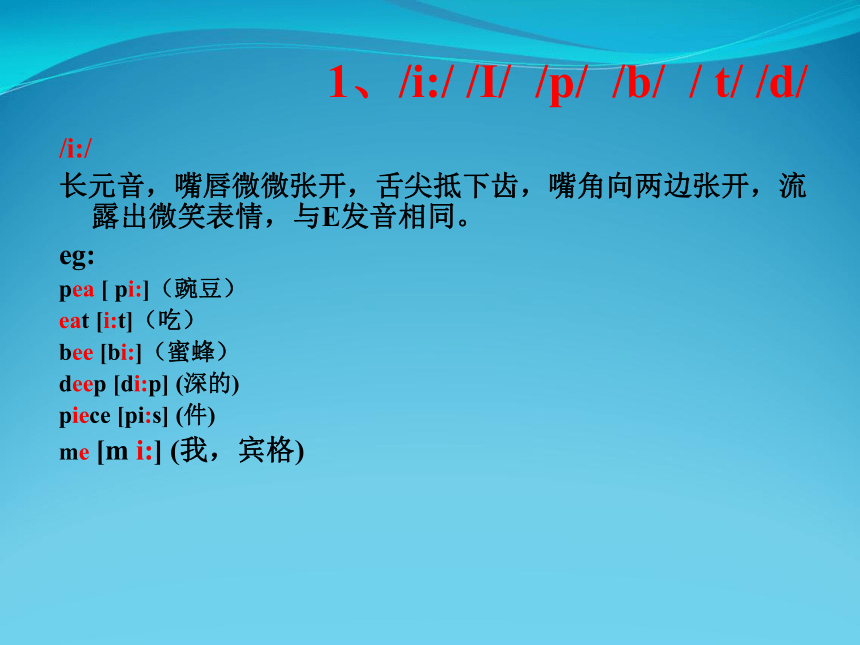 1、/i:/ /I/ /p/ /b/ / t/ /d/

/i:/

长元音，嘴唇微微张开，舌尖抵下齿，嘴角向两边张开，流露出微笑表情，与E发音相同。

eg:

pea [ pi:]（豌豆）

eat [i:t]（吃）

bee [bi:]（蜜蜂）

deep [di:p] (深的)

piece [pi:s] (件)

me [m i:] (我，宾格)